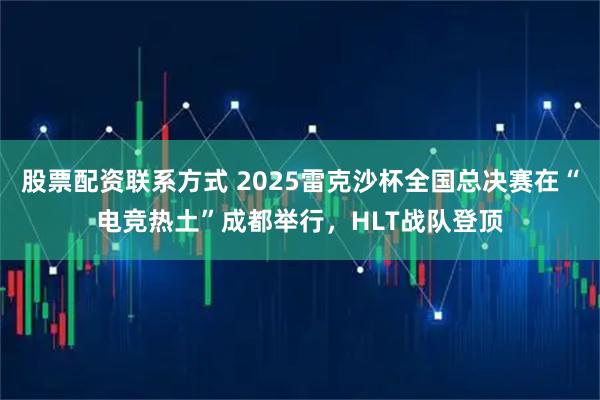 股票配资联系方式 2025雷克沙杯全国总决赛在“电竞热土”成都举行，HLT战队登顶